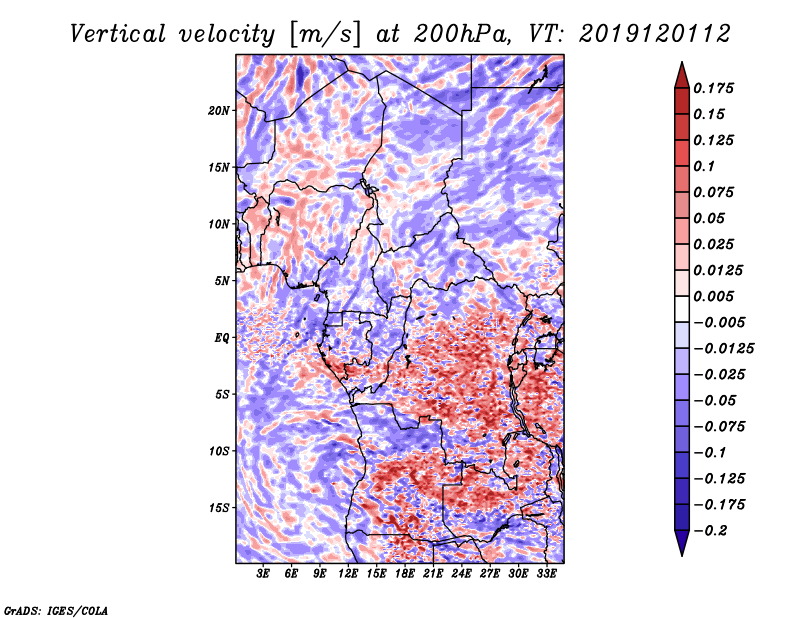 Vertical velocity [m/s] at 200hPa, VT: 2019120112

20N
15N
10N
5N
EQ
5S
10S
15S

3E 6E 9E 12E 15E 18E 21E 24E 27E 30E 33E

0.175
0.15
0.125
0.1
0.075
0.05
0.025
0.0125
0.005
−0.005
−0.0125
−0.025
−0.05
−0.075
−0.1
−0.125
−0.175
−0.2

GrADS: IGES/COLA